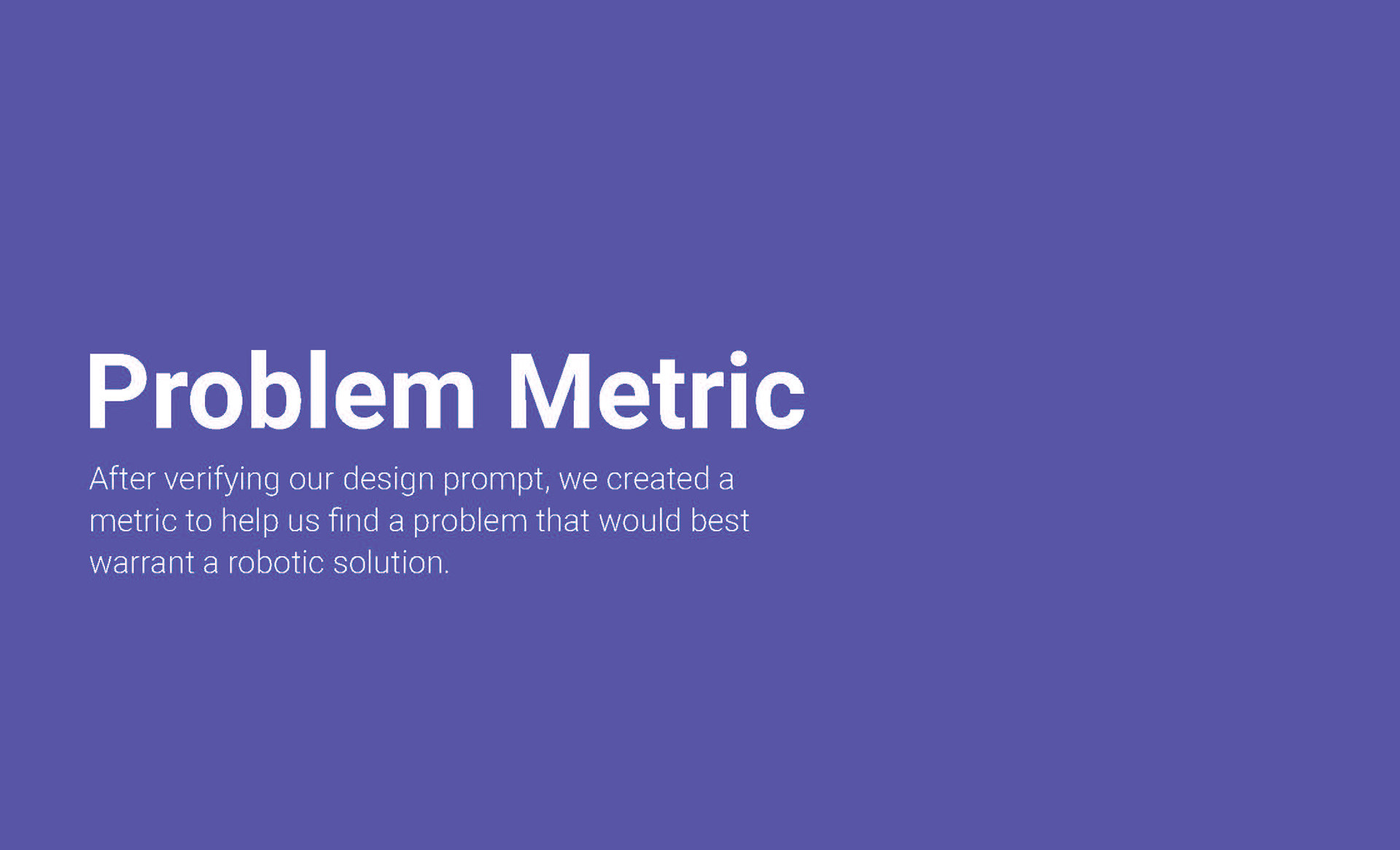 Problem Metric

After verifying our design prompt, we created a metric to help us find a problem that would best warrant a robotic solution.